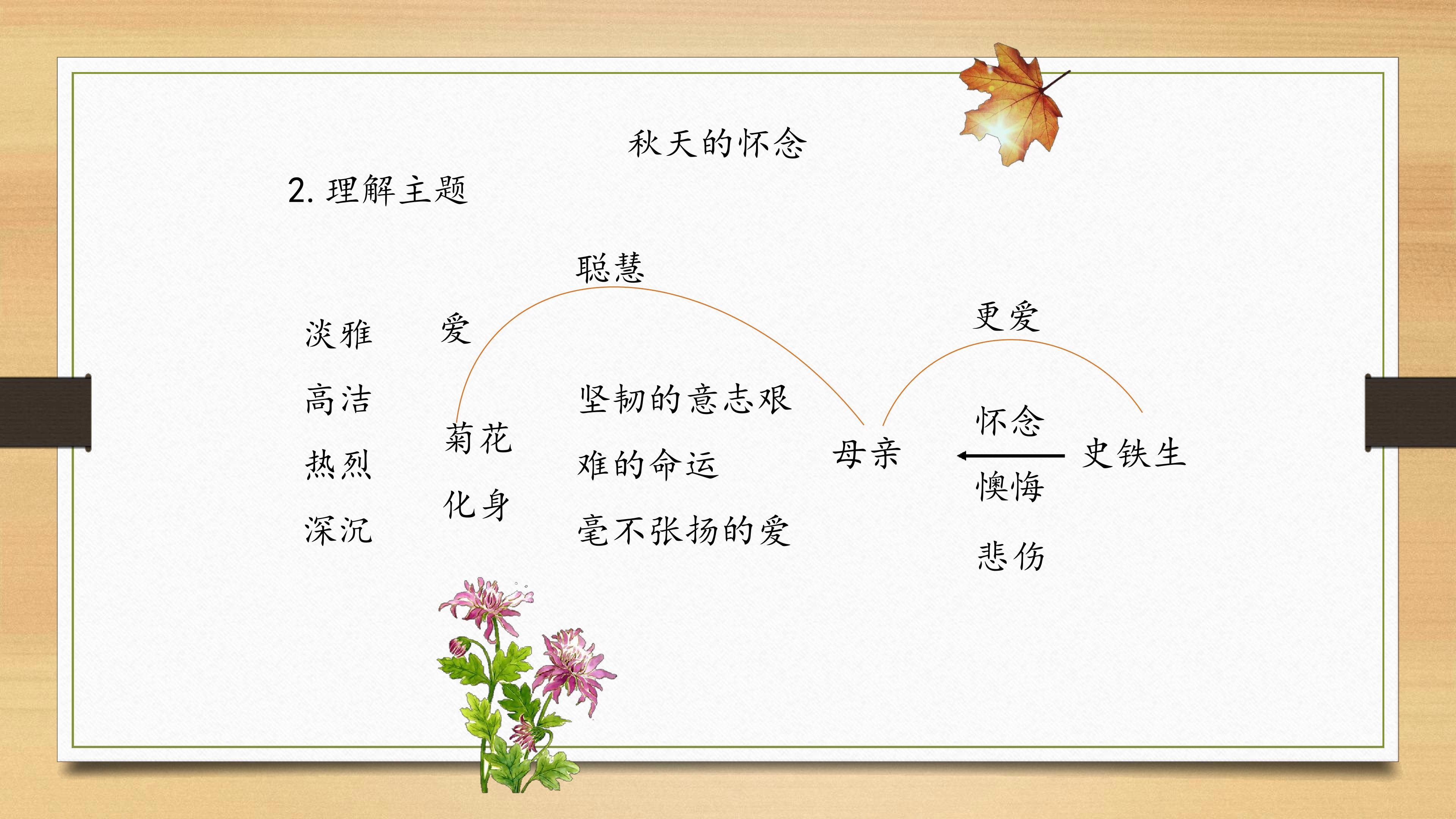 秋天的怀念

2. 理解主题

聪慧

淡雅

高洁

热烈

深沉

爱

菊花

化身

坚韧的意志艰难的命运

毫不张扬的爱

母亲

更爱

怀念

懊悔

悲伤

史铁生